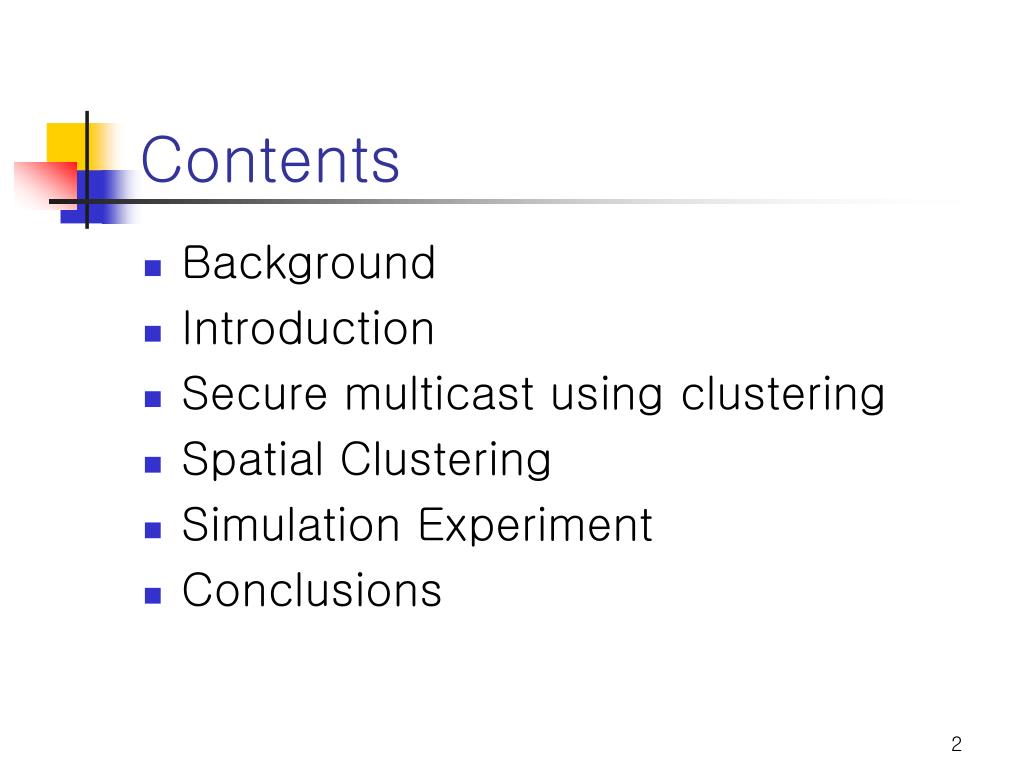 Contents

- Background
- Introduction
- Secure multicast using clustering
- Spatial Clustering
- Simulation Experiment
- Conclusions

2